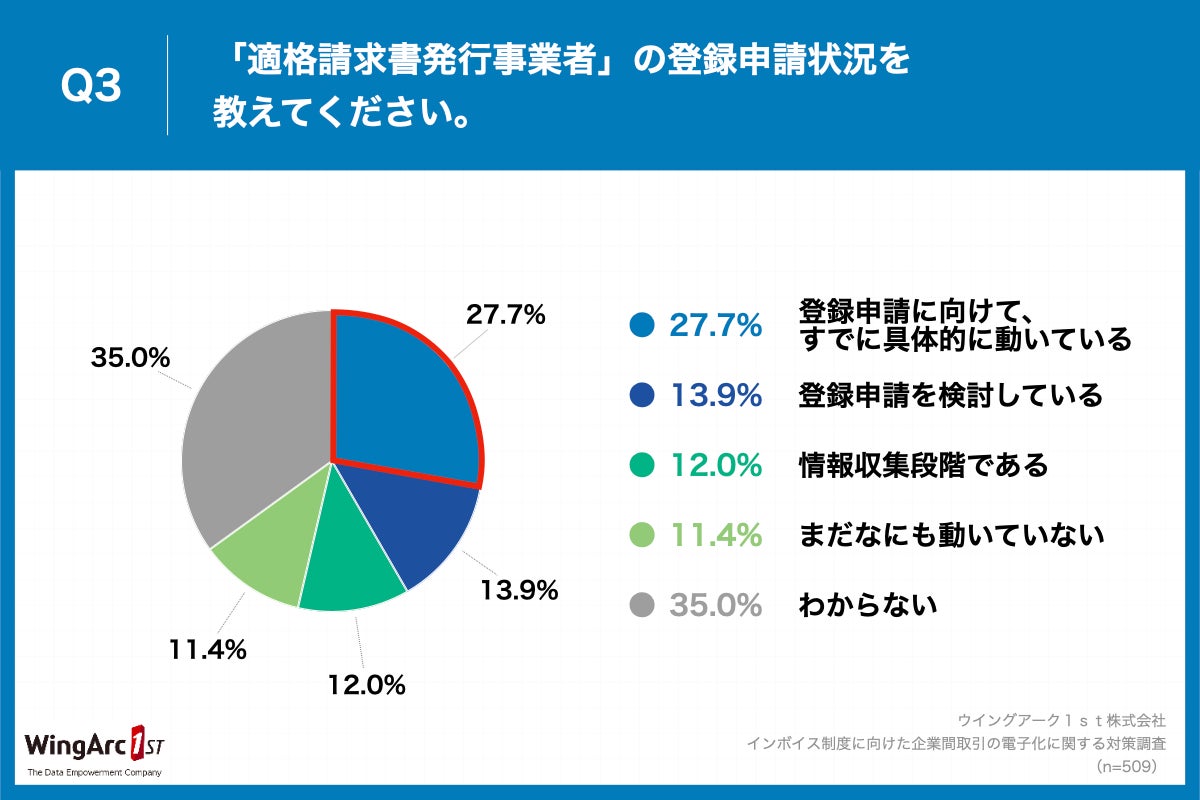 Q3

「適格請求書発行事業者」の登録申請状況を教えてください。

27.7%

35.0%

13.9%

11.4%

12.0%

27.7% 登録申請に向けて、すでに具体的に動いている

13.9% 登録申請を検討している

12.0% 情報収集段階である

11.4% まだなにも動いていない

35.0% わからない

WingArc 1ST
The Data Empowerment Company

ウイングアーク１ｓｔ株式会社
インボイス制度に向けた企業間取引の電子化に関する対策調査
（n=509）